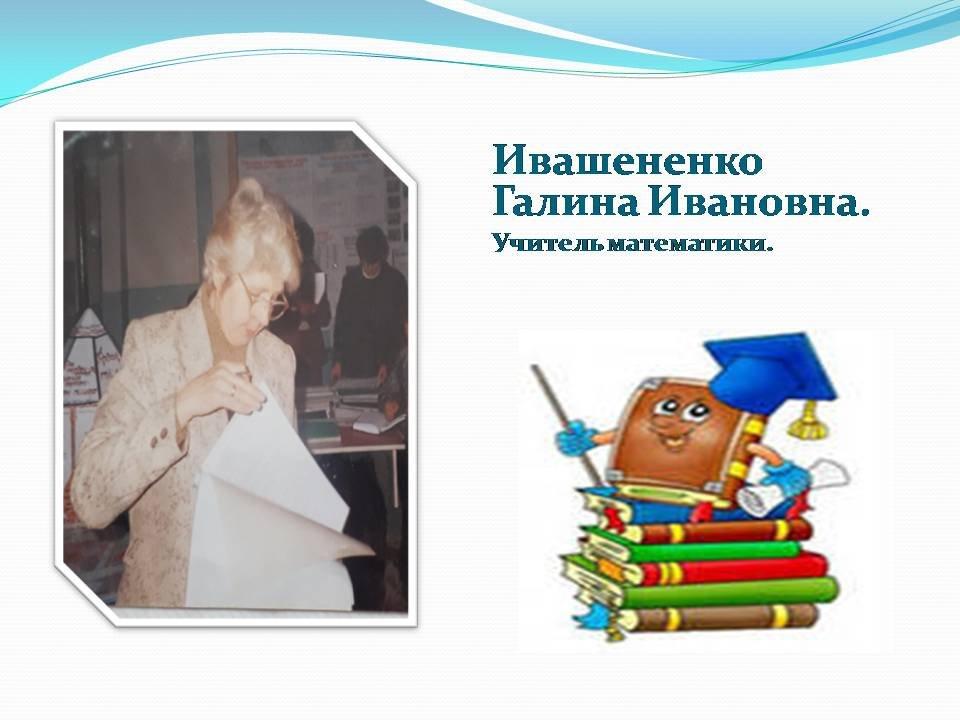 Ивашененко Галина Ивановна.
Учитель математики.